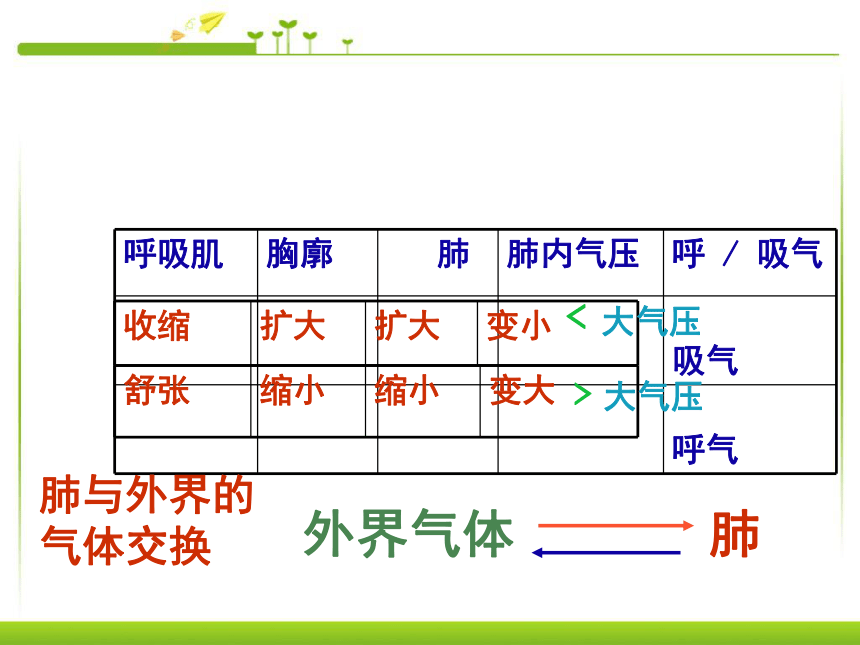 | 呼吸肌 | 胸廓 | 肺 | 肺内气压 | 呼 / 吸气 |
|---|---|---|---|---|
| 收缩 | 扩大 | 扩大 | 变小 < 大气压 | 吸气 |
| 舒张 | 缩小 | 缩小 | 变大 > 大气压 | 呼气 |

肺与外界的气体交换

外界气体 肺